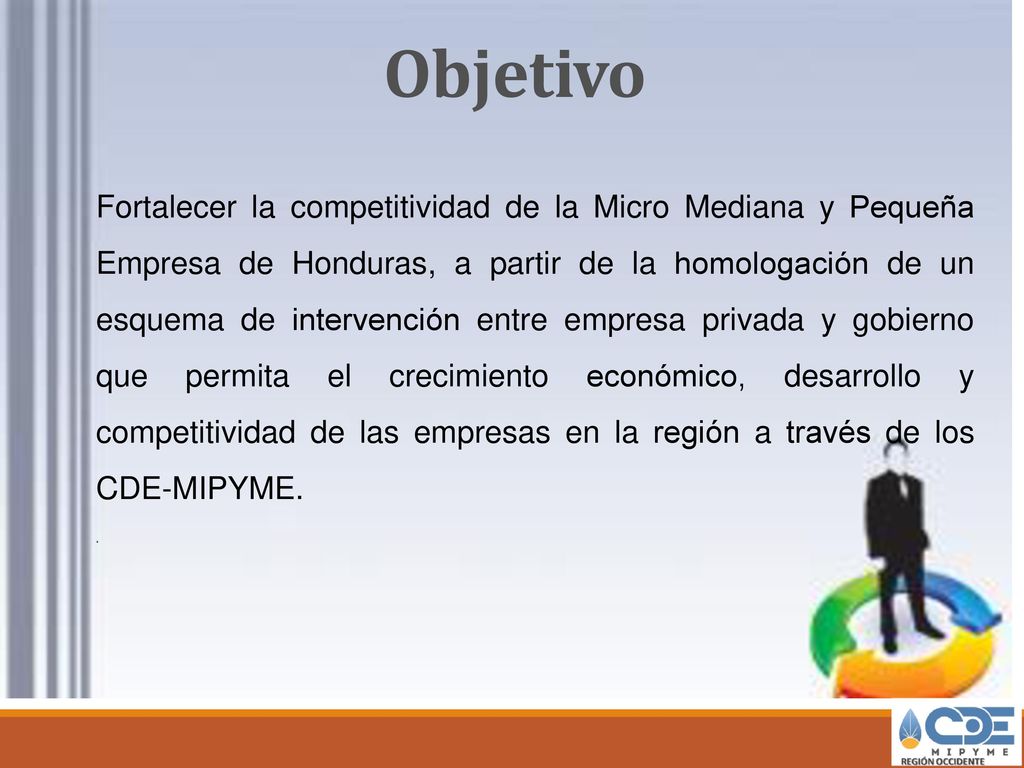 Objetivo

Fortalecer la competitividad de la Micro Mediana y Pequeña Empresa de Honduras, a partir de la homologación de un esquema de intervención entre empresa privada y gobierno que permita el crecimiento económico, desarrollo y competitividad de las empresas en la región a través de los CDE-MIPYME.

.

CDE
MIPYME
REGIÓN OCCIDENTE